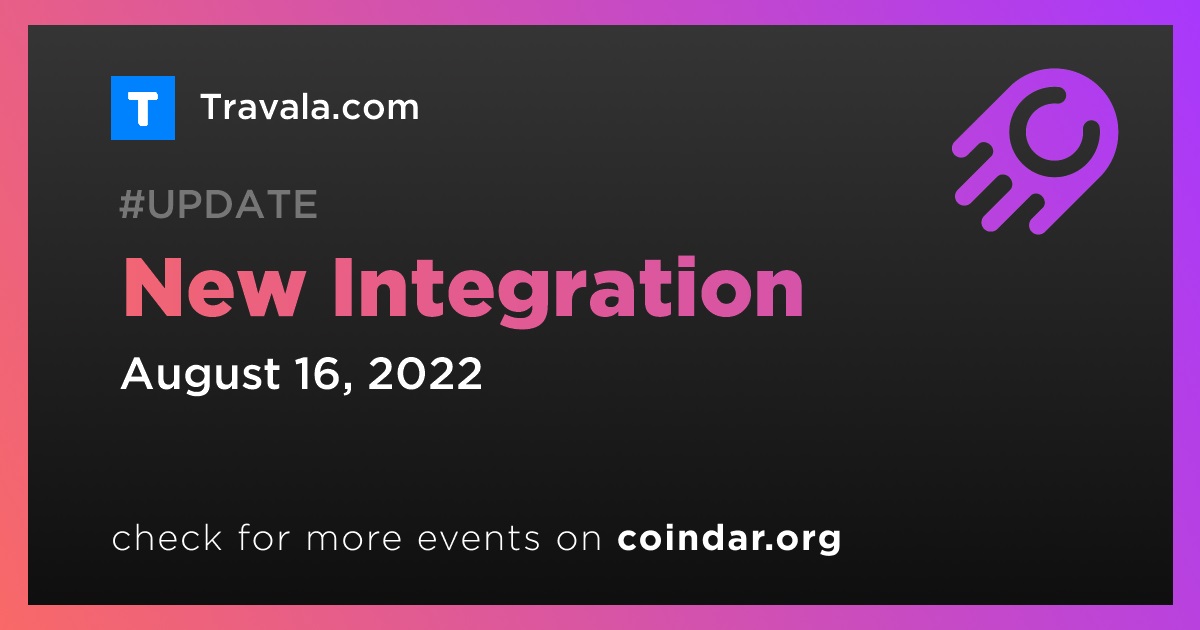 T Travala.com

#UPDATE

New Integration

August 16, 2022

check for more events on coindar.org